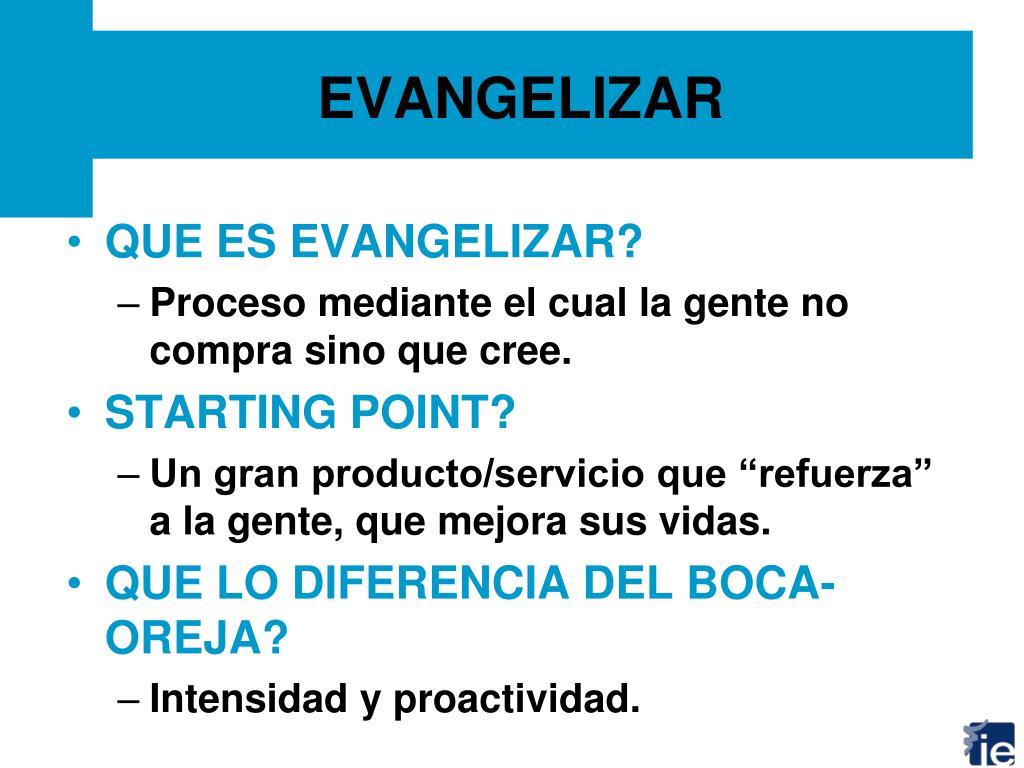 EVANGELIZAR

• QUE ES EVANGELIZAR?
– Proceso mediante el cual la gente no compra sino que cree.
• STARTING POINT?
– Un gran producto/servicio que “refuerza” a la gente, que mejora sus vidas.
• QUE LO DIFERENCIA DEL BOCA-OREJA?
– Intensidad y proactividad.

ie